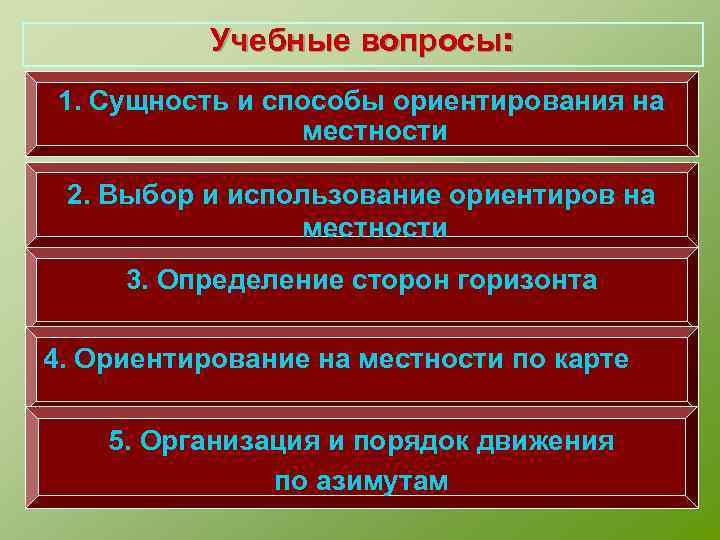 Учебные вопросы:

1. Сущность и способы ориентирования на местности

2. Выбор и использование ориентиров на местности

3. Определение сторон горизонта

4. Ориентирование на местности по карте

5. Организация и порядок движения по азимутам